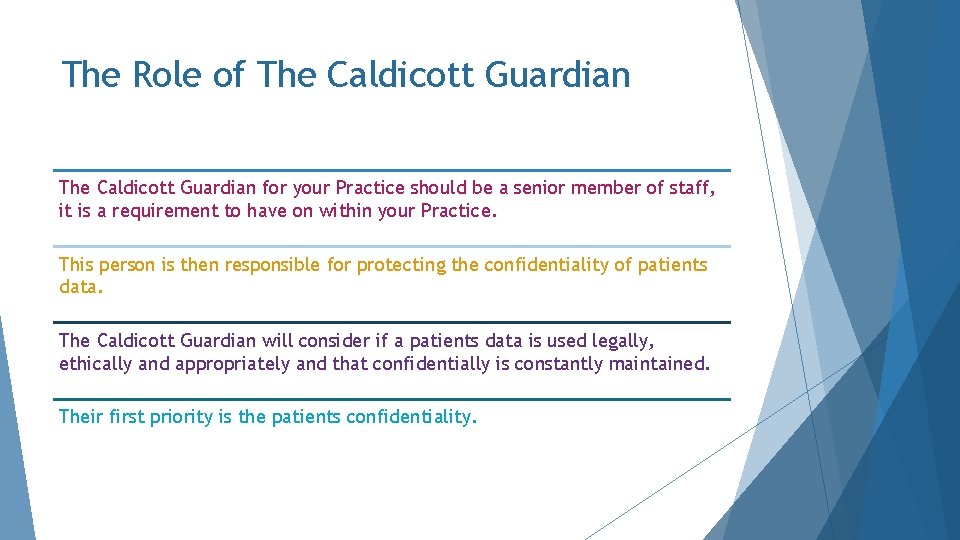 The Role of The Caldicott Guardian

The Caldicott Guardian for your Practice should be a senior member of staff, it is a requirement to have on within your Practice.

This person is then responsible for protecting the confidentiality of patients data.

The Caldicott Guardian will consider if a patients data is used legally, ethically and appropriately and that confidentially is constantly maintained.

Their first priority is the patients confidentiality.